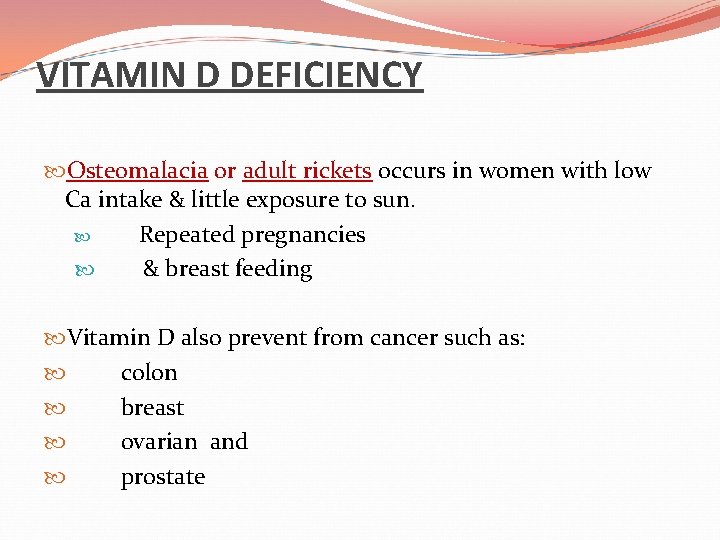 VITAMIN D DEFICIENCY

Osteomalacia or adult rickets occurs in women with low Ca intake & little exposure to sun.

Repeated pregnancies

& breast feeding

Vitamin D also prevent from cancer such as:

colon

breast

ovarian and

prostate